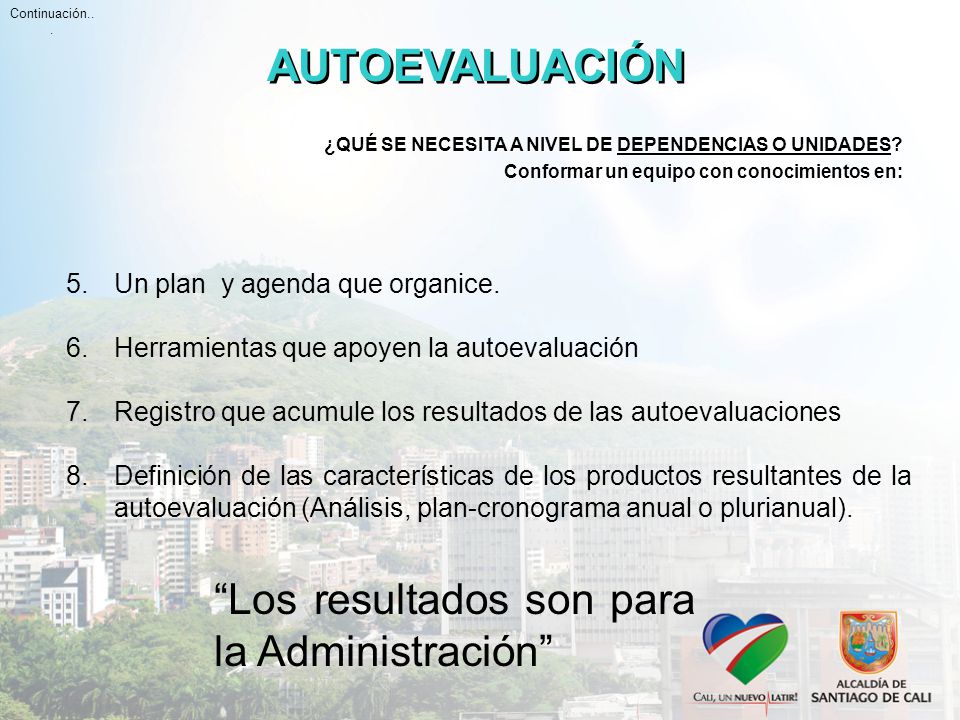 Continuación..
.

AUTOEVALUACIÓN

¿QUÉ SE NECESITA A NIVEL DE DEPENDENCIAS O UNIDADES?
Conformar un equipo con conocimientos en:

5. Un plan y agenda que organice.

6. Herramientas que apoyen la autoevaluación

7. Registro que acumule los resultados de las autoevaluaciones

8. Definición de las características de los productos resultantes de la autoevaluación (Análisis, plan-cronograma anual o plurianual).

“Los resultados son para la Administración”

CALI, UN NUEVO LATIR!

ALCALDÍA DE SANTIAGO DE CALI